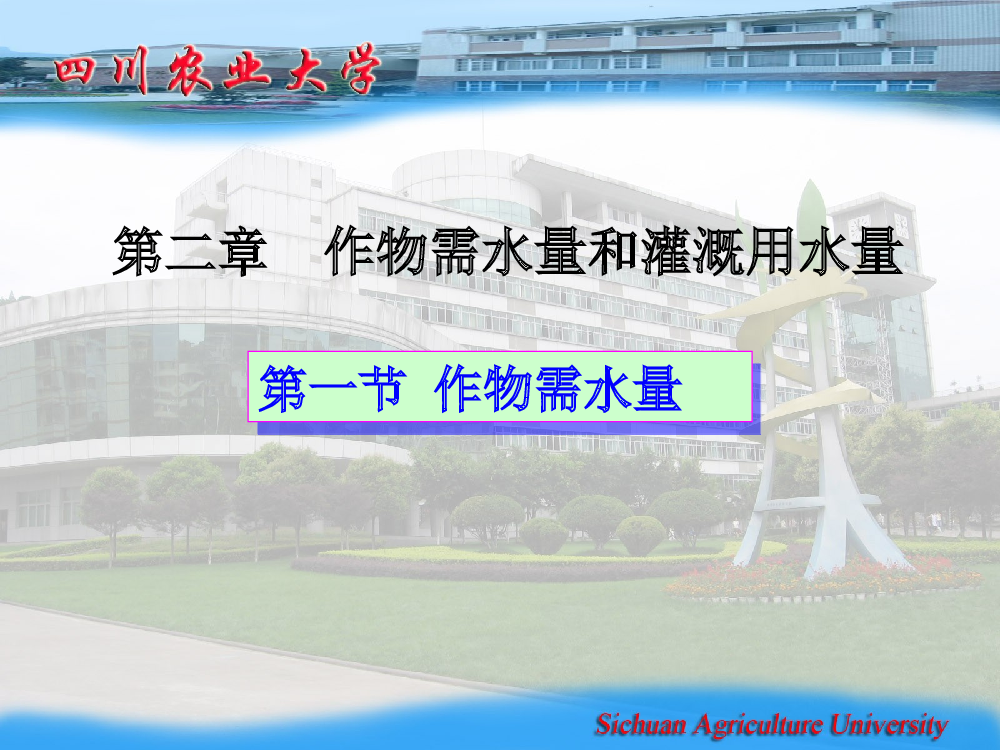 四川农业大学

第二章　作物需水量和灌溉用水量

第一节 作物需水量

Sichuan Agriculture University